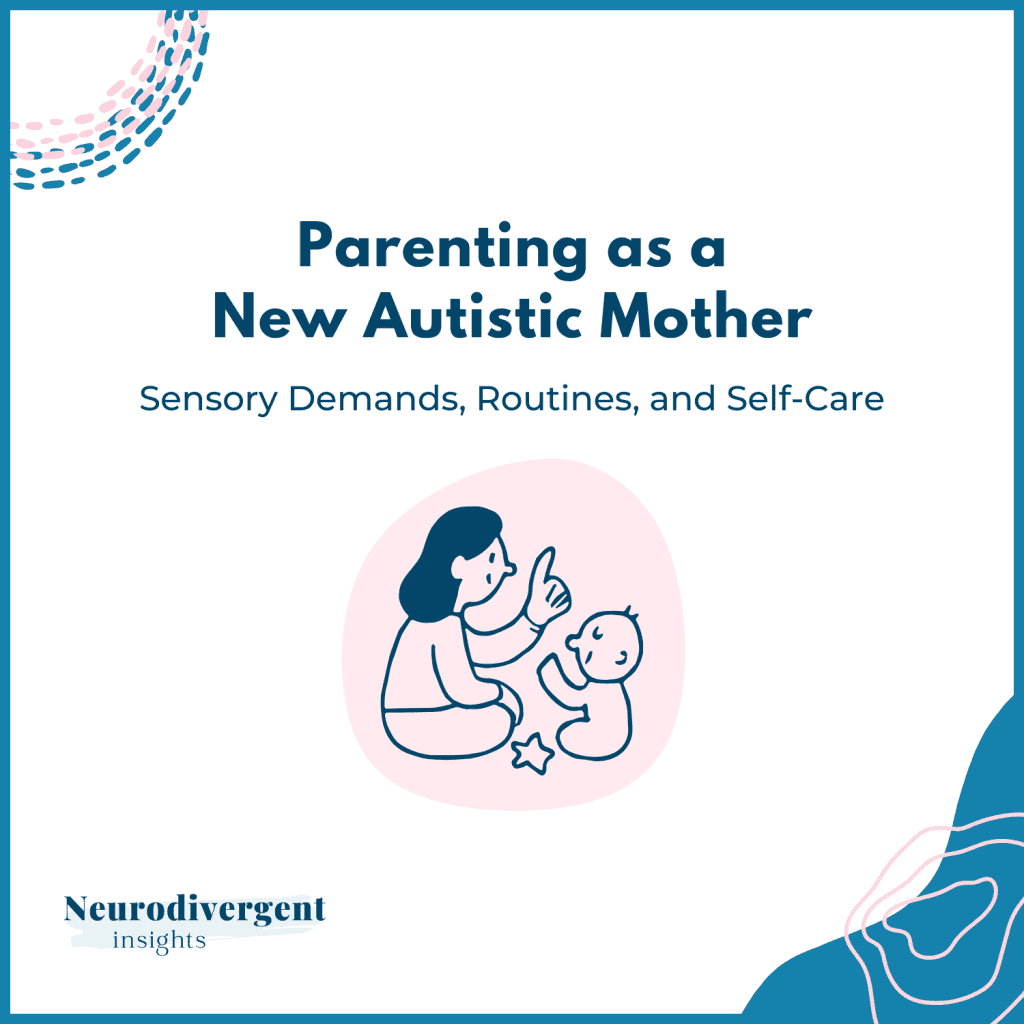 Parenting as a New Autistic Mother

Sensory Demands, Routines, and Self-Care

Neurodivergent insights